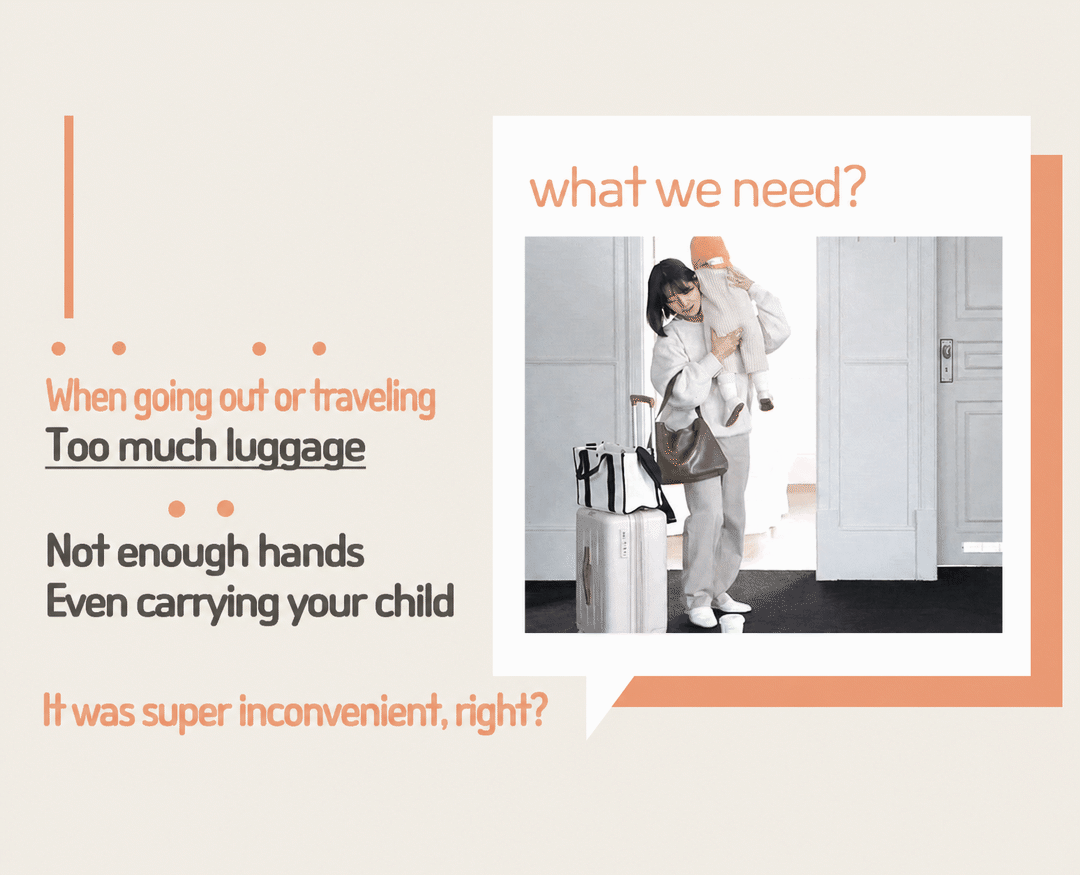 When going out or traveling
Too much luggage

Not enough hands
Even carrying your child

It was super inconvenient, right?

what we need?